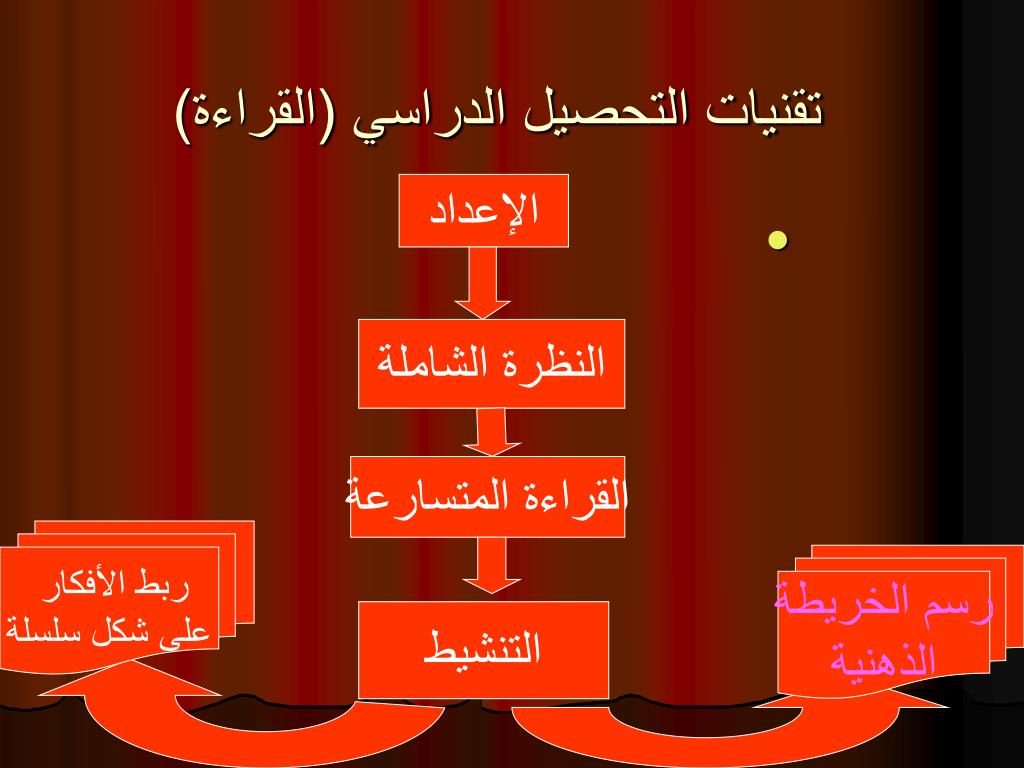 تقنيات التحصيل الدراسي (القراءة)

الإعداد

النظرة الشاملة

القراءة المتسارعة

التنشيط

ربط الأفكار على شكل سلسلة

رسم الخريطة الذهنية